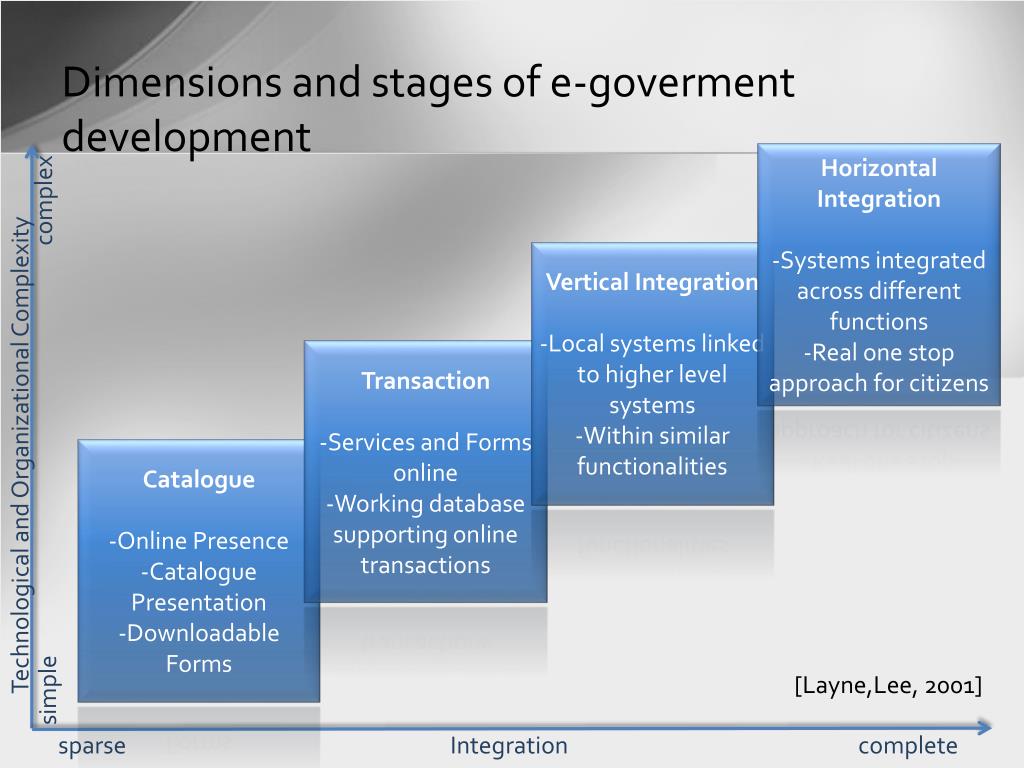 Dimensions and stages of e-goverment development

Technological and Organizational Complexity

complex

simple

Catalogue

-Online Presence
-Catalogue Presentation
-Downloadable Forms

Transaction

-Services and Forms online
-Working database supporting online transactions

Vertical Integration

-Local systems linked to higher level systems
-Within similar functionalities

Horizontal Integration

-Systems integrated across different functions
-Real one stop approach for citizens

[Layne,Lee, 2001]

sparse

Integration

complete